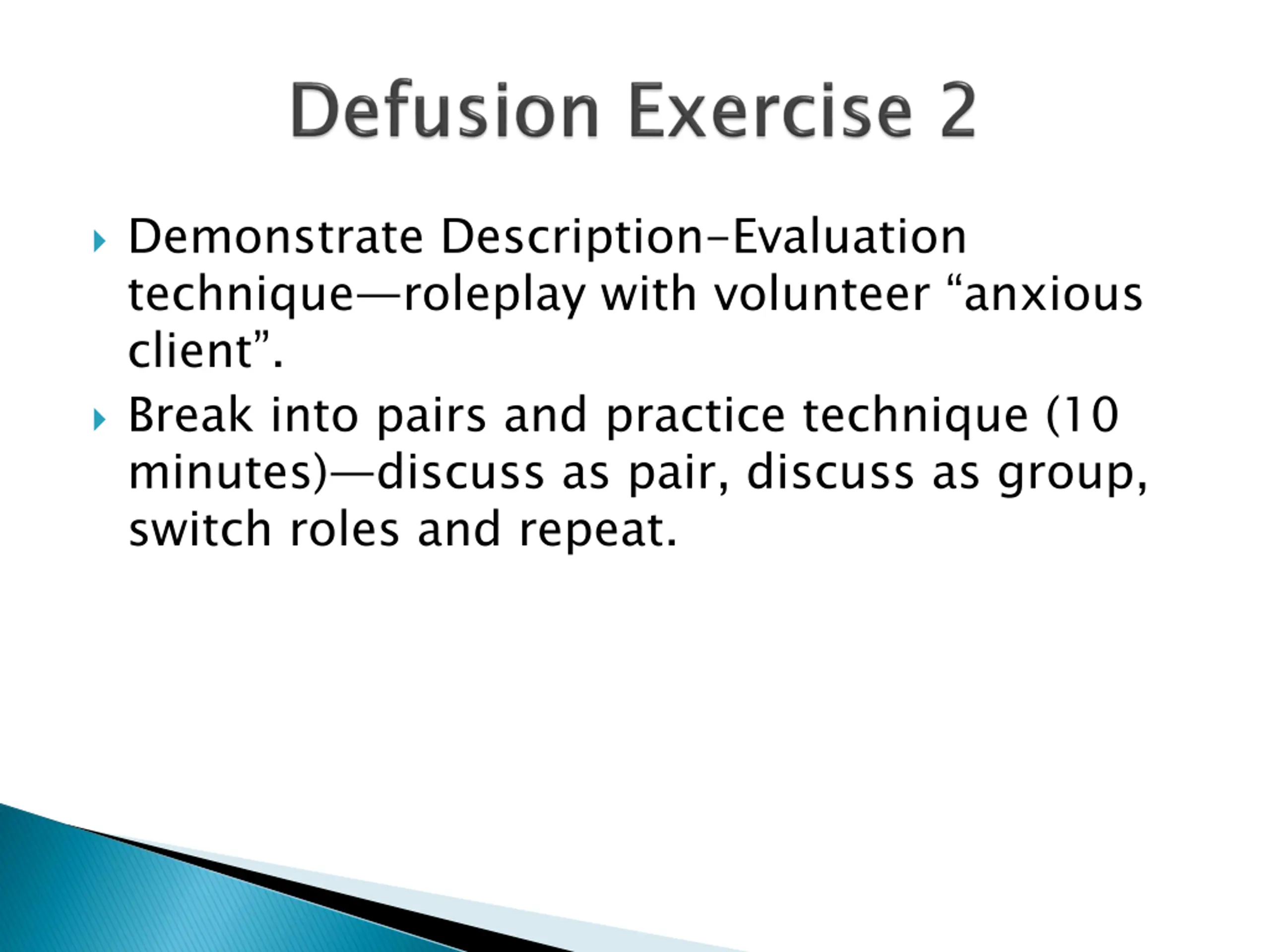 Defusion Exercise 2

Demonstrate Description–Evaluation technique—roleplay with volunteer “anxious client”.

Break into pairs and practice technique (10 minutes)—discuss as pair, discuss as group, switch roles and repeat.